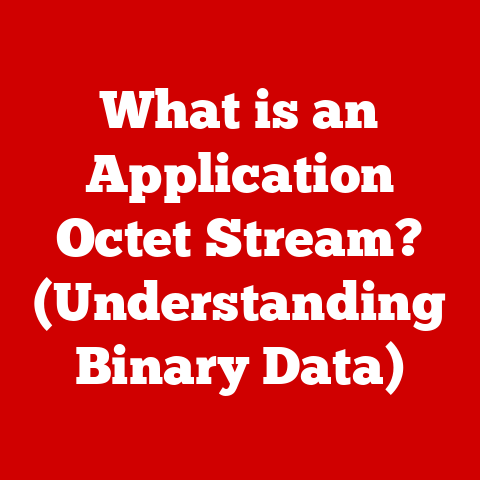 What is an Application Octet Stream? (Understanding Binary Data)